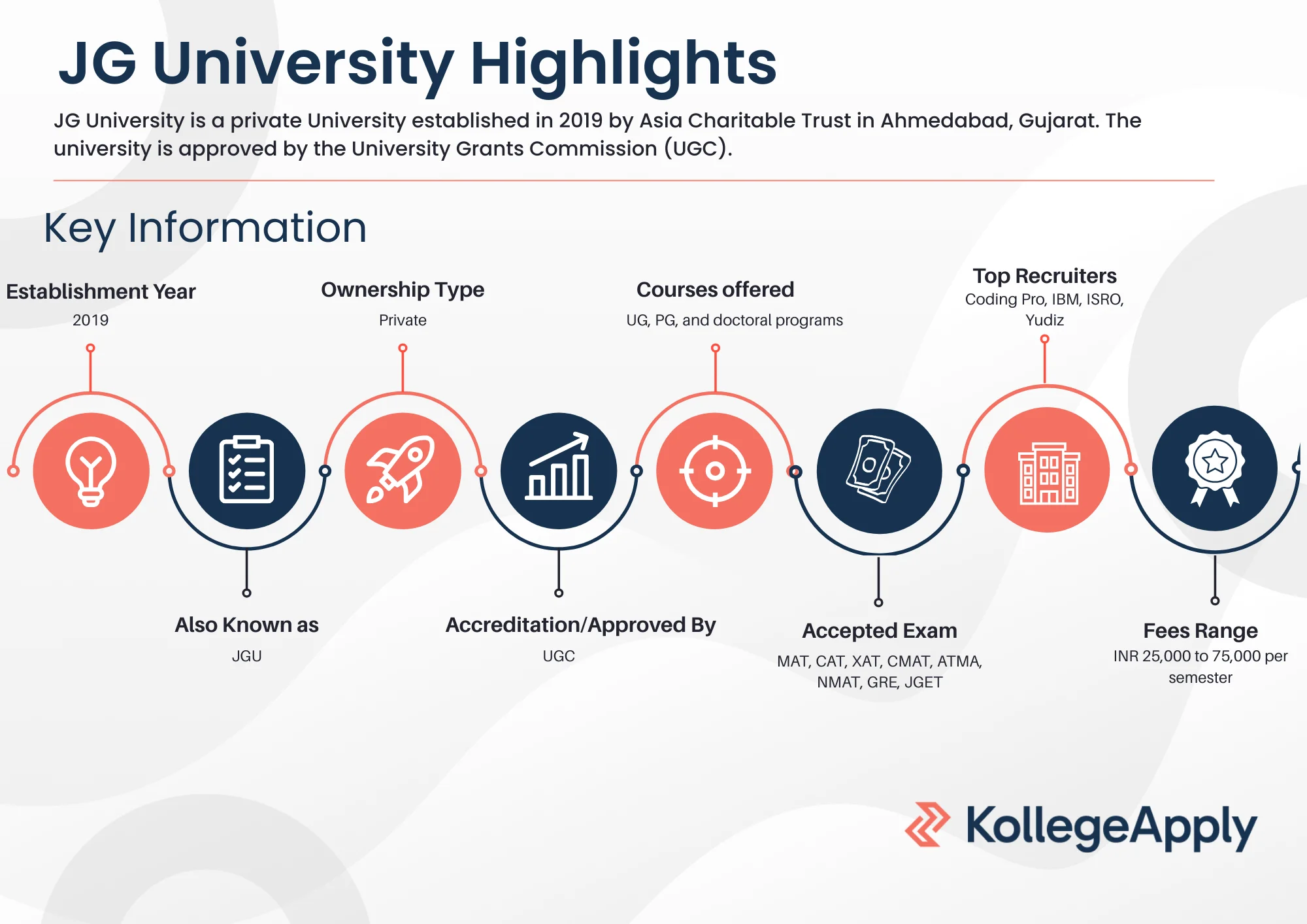 JG University Highlights

JG University is a private University established in 2019 by Asia Charitable Trust in Ahmedabad, Gujarat. The university is approved by the University Grants Commission (UGC).

Key Information

Establishment Year
2019

Ownership Type
Private

Courses offered
UG, PG, and doctoral programs

Top Recruiters
Coding Pro, IBM, ISRO, Yudiz

Also Known as
JGU

Accreditation/Approved By
UGC

Accepted Exam
MAT, CAT, XAT, CMAT, ATMA, NMAT, GRE, JGET

Fees Range
INR 25,000 to 75,000 per semester

KollegeApply